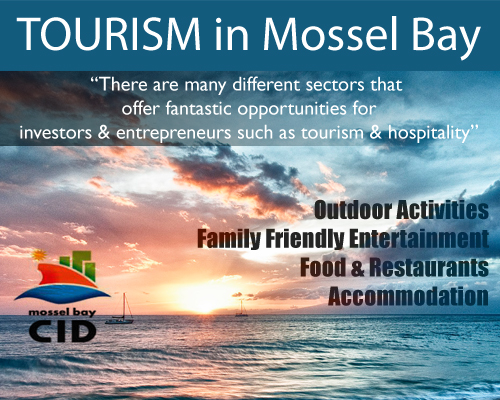 TOURISM in Mossel Bay

"There are many different sectors that offer fantastic opportunities for investors & entrepreneurs such as tourism & hospitality"

Outdoor Activities
Family Friendly Entertainment
Food & Restaurants
Accommodation

mossel bay
CID